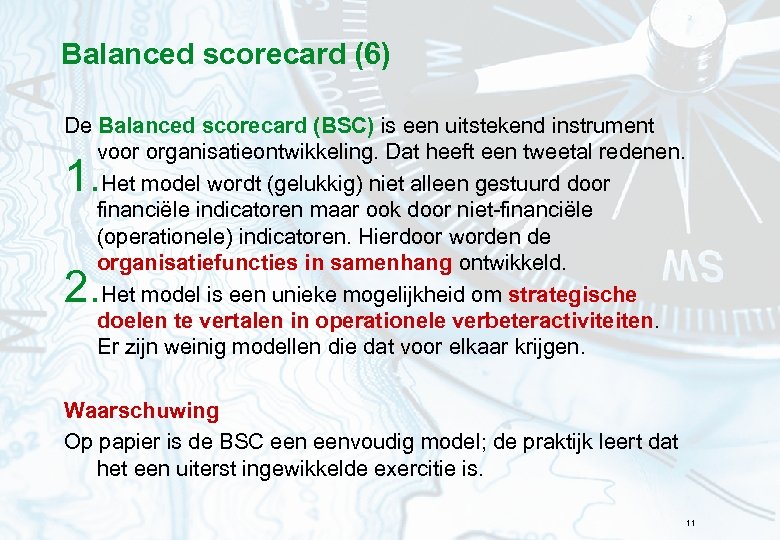 Balanced scorecard (6)

De Balanced scorecard (BSC) is een uitstekend instrument voor organisatieontwikkeling. Dat heeft een tweetal redenen.

1. Het model wordt (gelukkig) niet alleen gestuurd door financiële indicatoren maar ook door niet-financiële (operationele) indicatoren. Hierdoor worden de organisatiefuncties in samenhang ontwikkeld.

2. Het model is een unieke mogelijkheid om strategische doelen te vertalen in operationele verbeteractiviteiten. Er zijn weinig modellen die dat voor elkaar krijgen.

Waarschuwing

Op papier is de BSC een eenvoudig model; de praktijk leert dat het een uiterst ingewikkelde exercitie is.

11